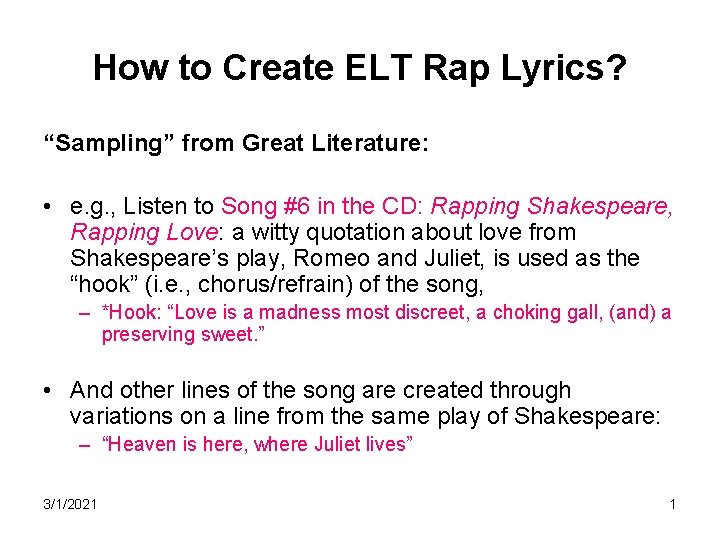 How to Create ELT Rap Lyrics?

“Sampling” from Great Literature:

• e.g., Listen to Song #6 in the CD: Rapping Shakespeare, Rapping Love: a witty quotation about love from Shakespeare’s play, Romeo and Juliet, is used as the “hook” (i.e., chorus/refrain) of the song,
– *Hook: “Love is a madness most discreet, a choking gall, (and) a preserving sweet.”

• And other lines of the song are created through variations on a line from the same play of Shakespeare:
– “Heaven is here, where Juliet lives”

3/1/2021

1